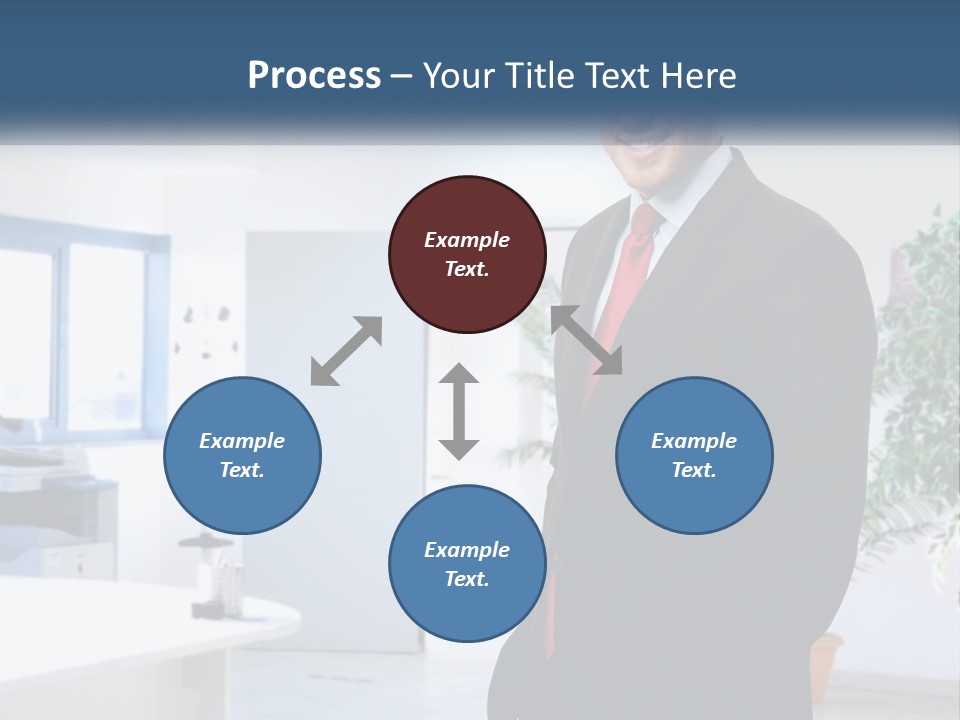 Process – Your Title Text Here

Example Text.

Example Text.

Example Text.

Example Text.